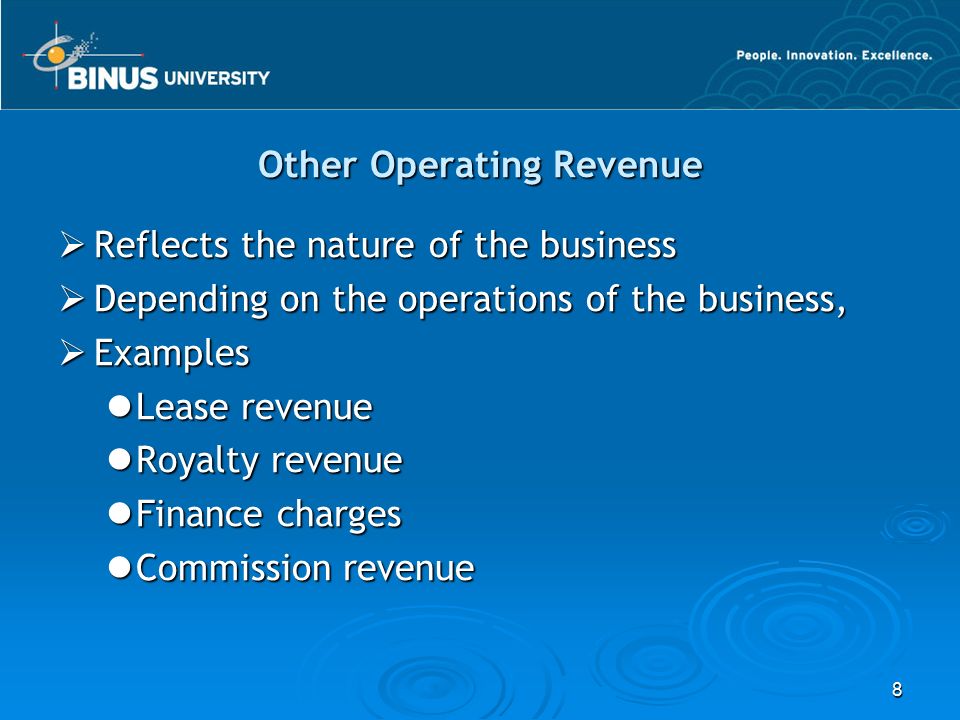 BINUS UNIVERSITY

People. Innovation. Excellence.

Other Operating Revenue

➢ Reflects the nature of the business
➢ Depending on the operations of the business,
➢ Examples
● Lease revenue
● Royalty revenue
● Finance charges
● Commission revenue

8